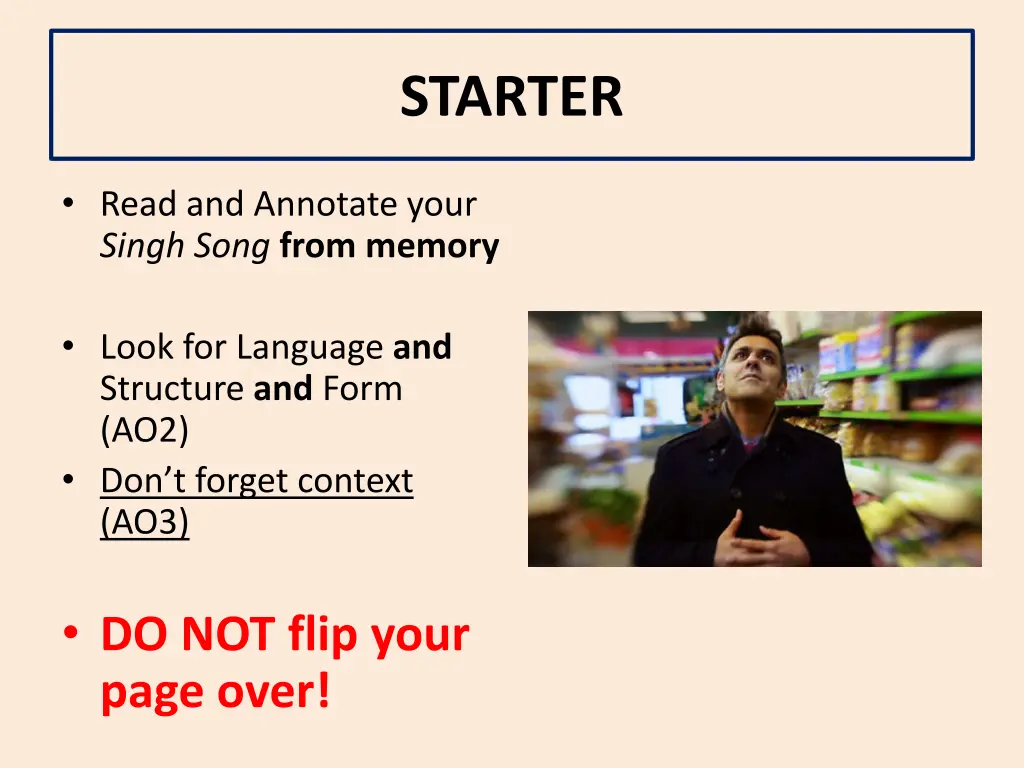 STARTER

• Read and Annotate your Singh Song from memory

• Look for Language and Structure and Form (AO2)
• Don't forget context (AO3)

• DO NOT flip your page over!